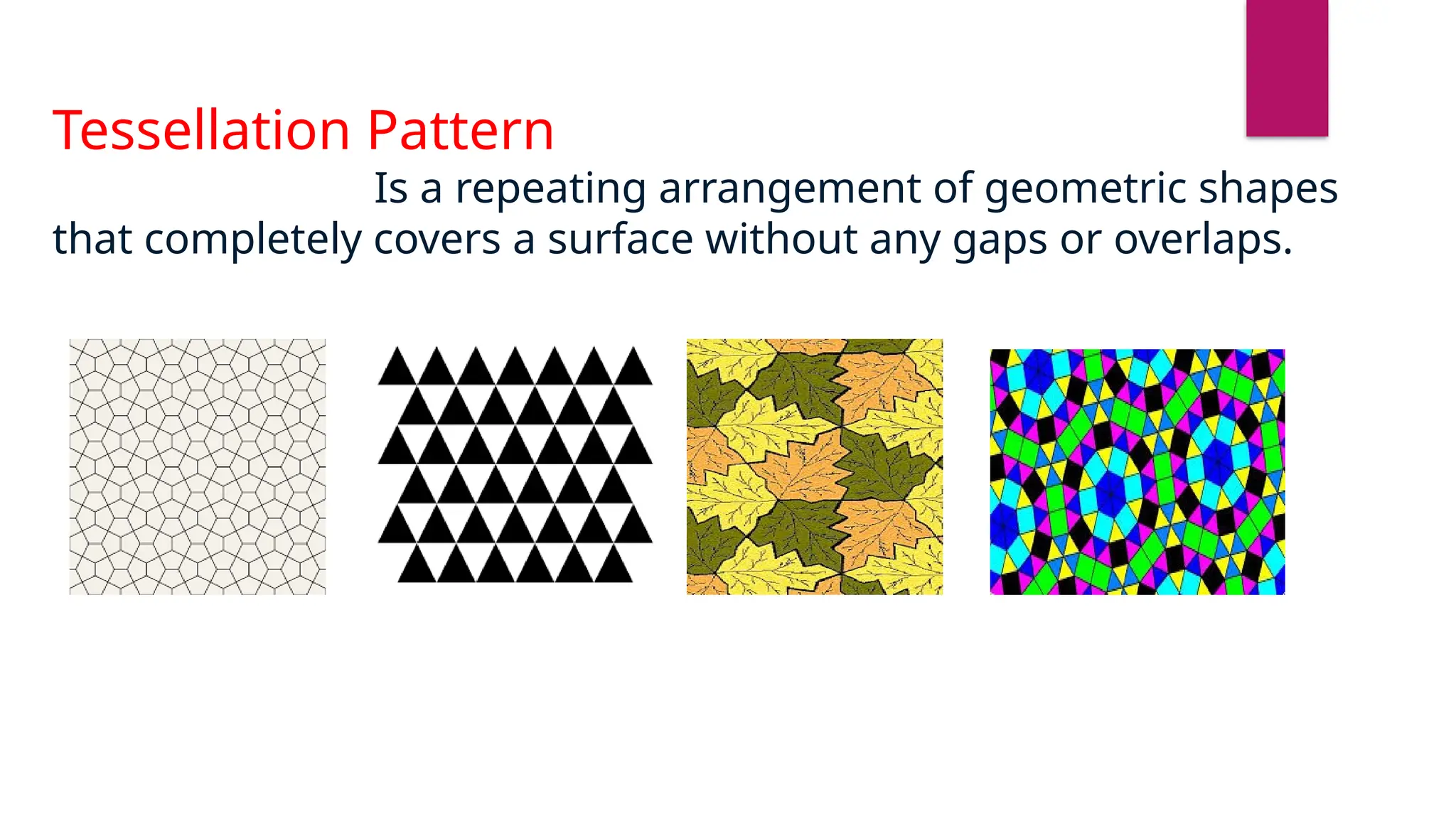 Tessellation Pattern

Is a repeating arrangement of geometric shapes that completely covers a surface without any gaps or overlaps.